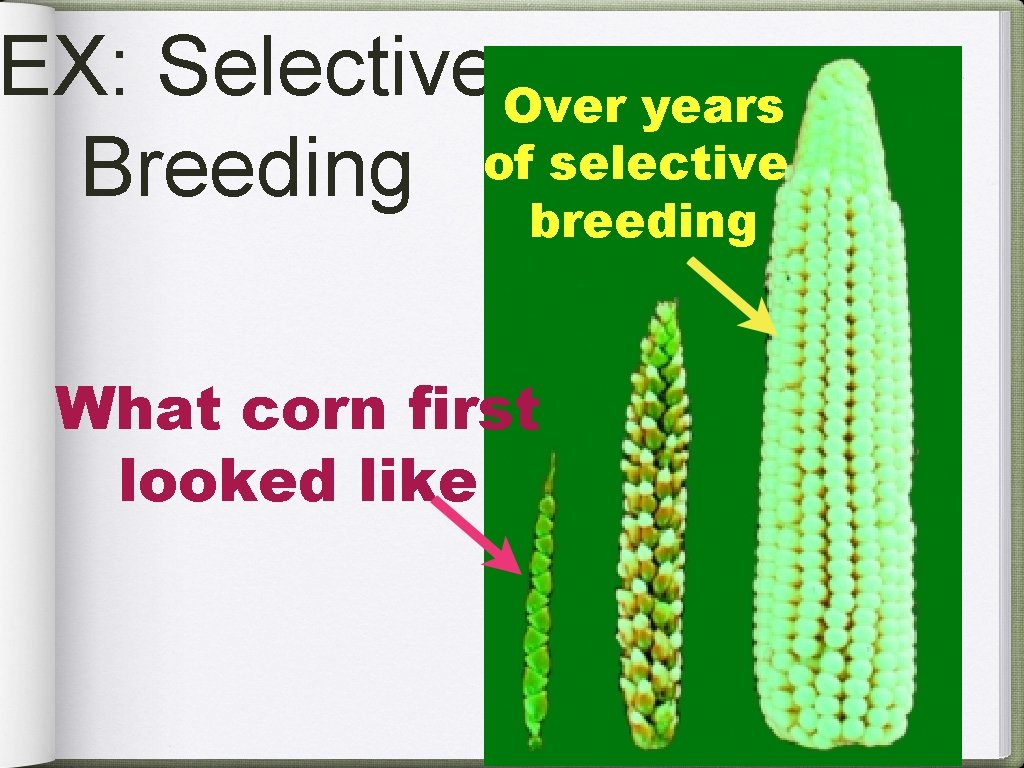 EX: Selective Breeding

Over years of selective breeding

What corn first looked like